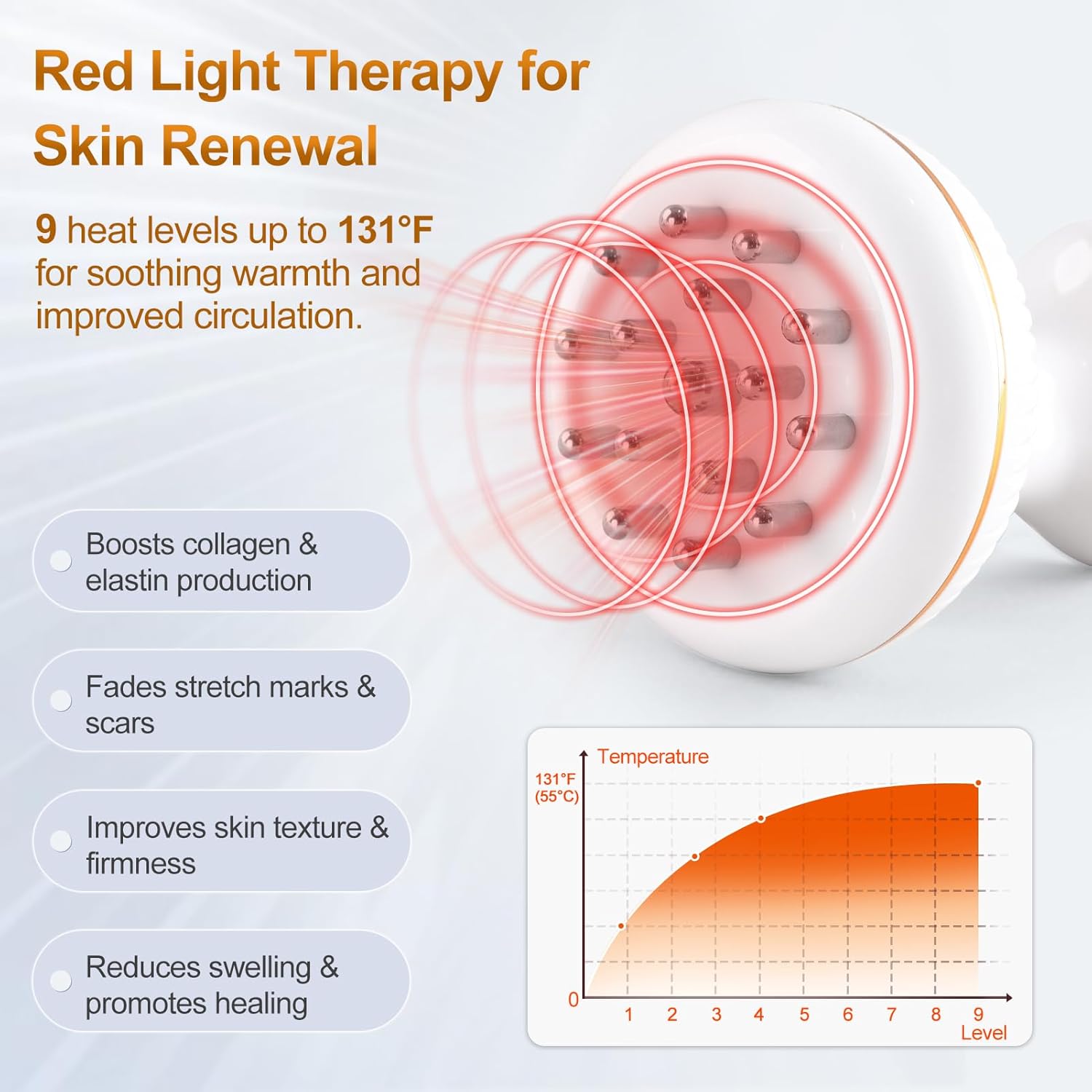 Red Light Therapy for Skin Renewal

9 heat levels up to 131°F for soothing warmth and improved circulation.

Boosts collagen & elastin production

Fades stretch marks & scars

Improves skin texture & firmness

Reduces swelling & promotes healing

Temperature
131°F (55°C)
0
1 2 3 4 5 6 7 8 9
Level